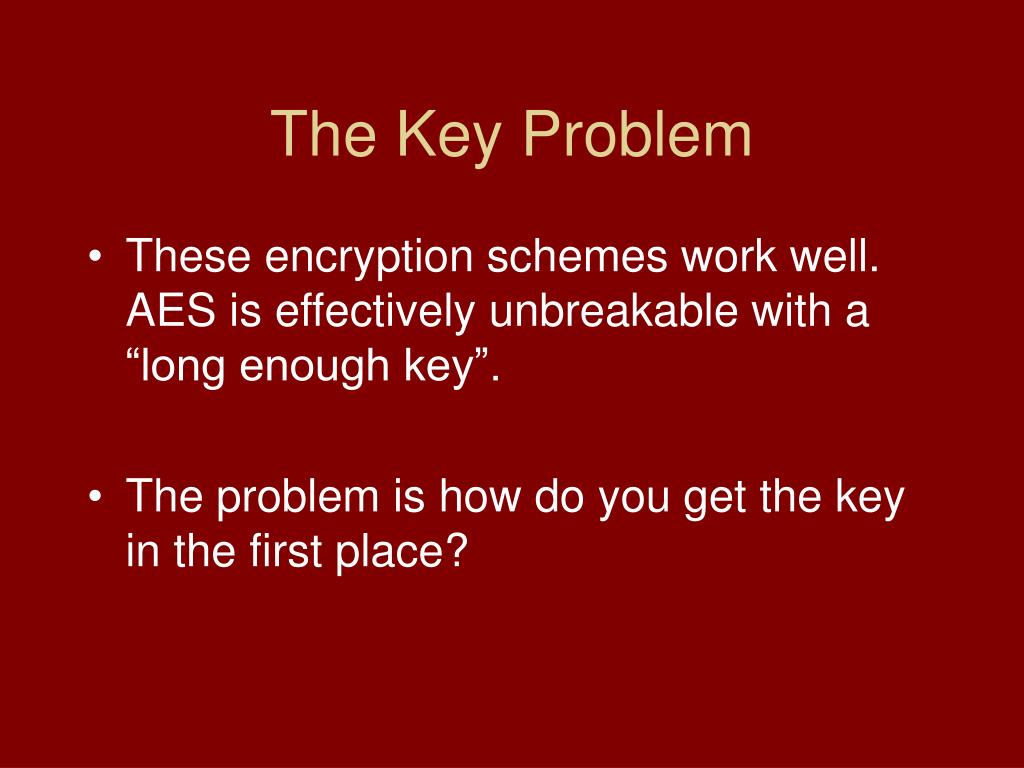 The Key Problem

• These encryption schemes work well. AES is effectively unbreakable with a “long enough key”.

• The problem is how do you get the key in the first place?